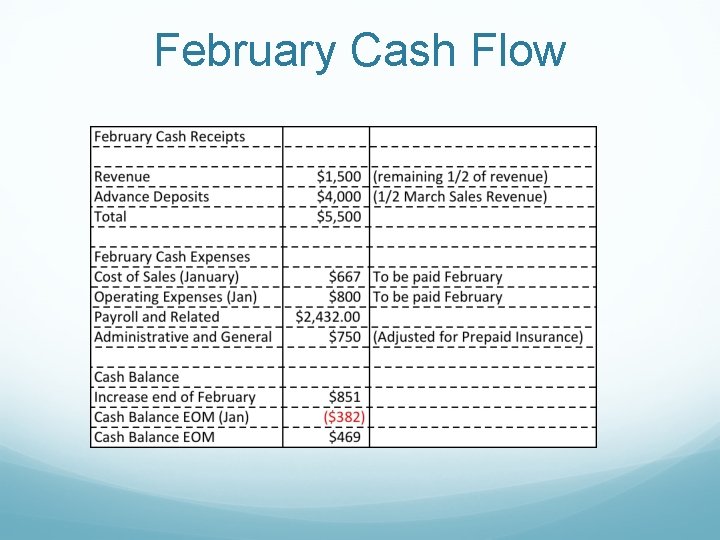 February Cash Flow

| February Cash Receipts | | |
|---|---|---|
| | | |
| Revenue | \$1,500 | (remaining 1/2 of revenue) |
| Advance Deposits | \$4,000 | (1/2 March Sales Revenue) |
| Total | \$5,500 | |
| | | |
| February Cash Expenses | | |
| Cost of Sales (January) | \$667 | To be paid February |
| Operating Expenses (Jan) | \$800 | To be paid February |
| Payroll and Related | \$2,432.00 | |
| Administrative and General | \$750 | (Adjusted for Prepaid Insurance) |
| | | |
| Cash Balance | | |
| Increase end of February | \$851 | |
| Cash Balance EOM (Jan) | (\$382) | |
| Cash Balance EOM | \$469 | |